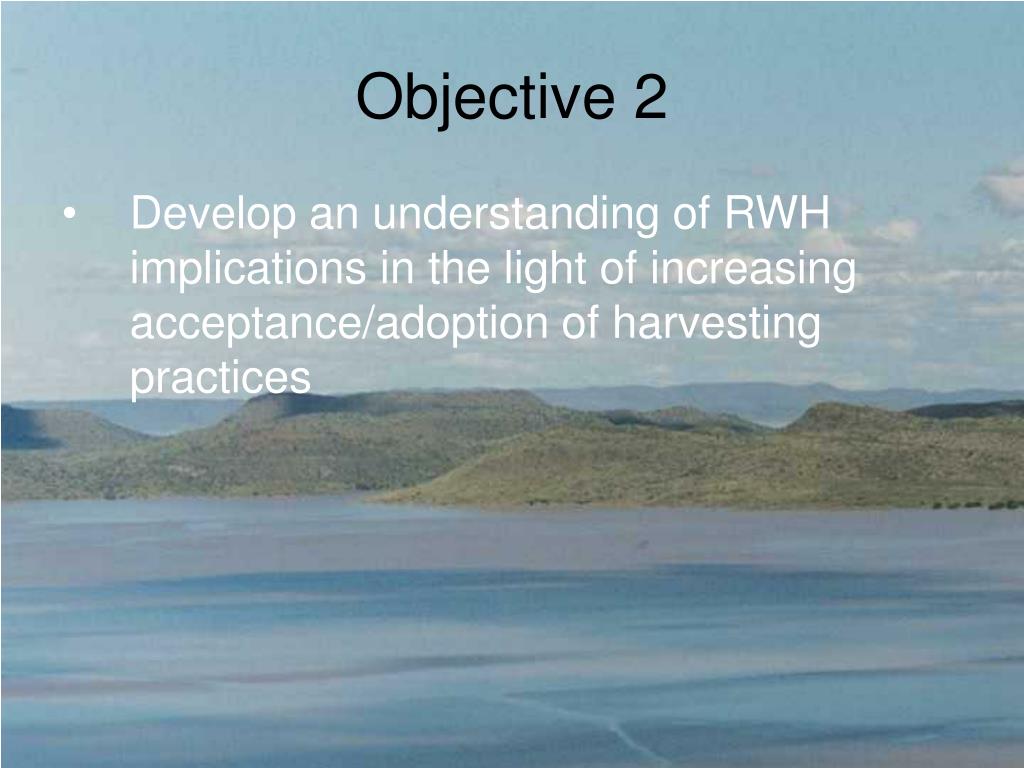 Objective 2

• Develop an understanding of RWH implications in the light of increasing acceptance/adoption of harvesting practices